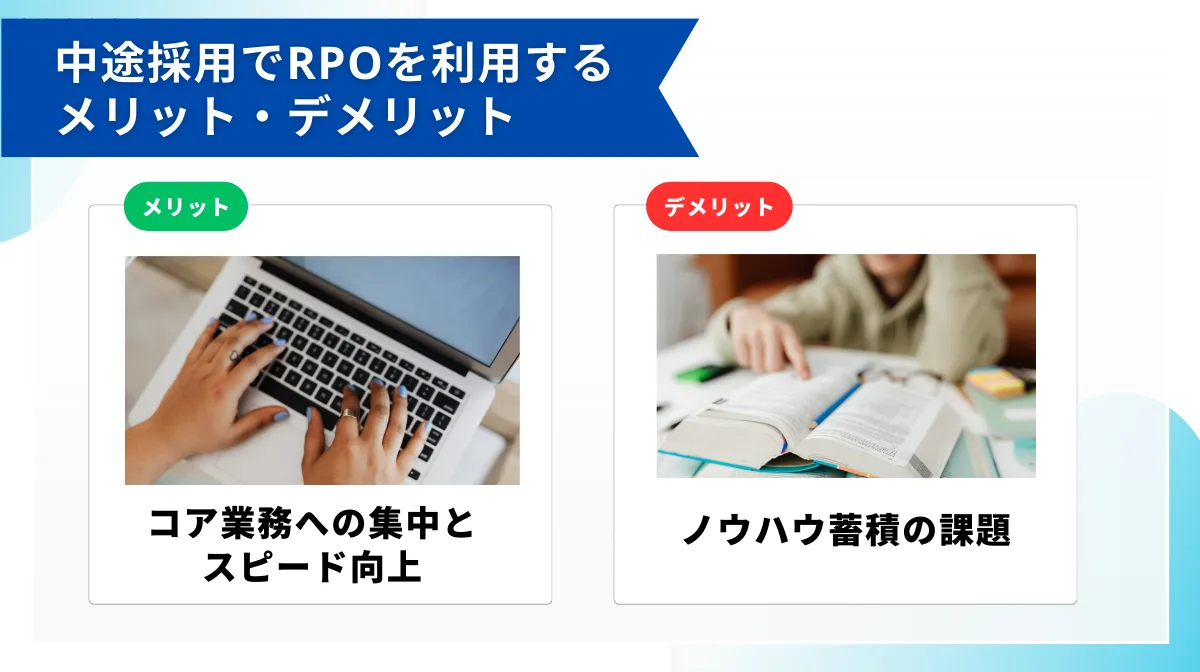 中途採用でRPOを利用する
メリット・デメリット

メリット

コア業務への集中と
スピード向上

デメリット

ノウハウ蓄積の課題